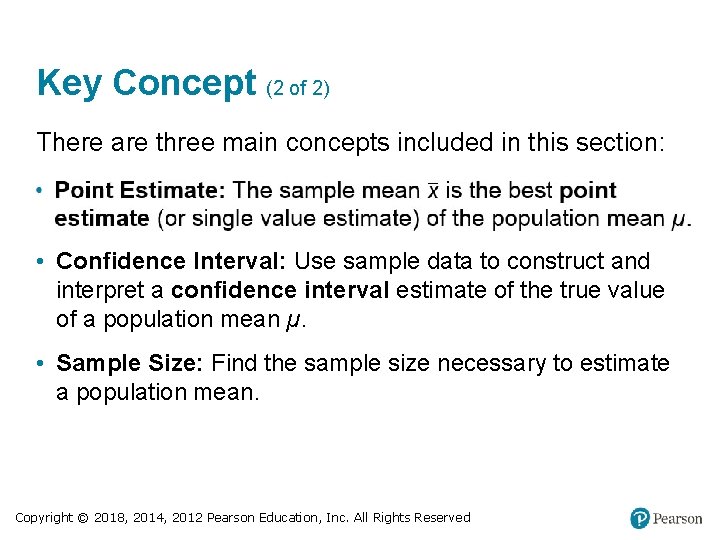 Key Concept (2 of 2)

There are three main concepts included in this section:

• Point Estimate: The sample mean $\bar{x}$ is the best point estimate (or single value estimate) of the population mean $\mu$.

• Confidence Interval: Use sample data to construct and interpret a confidence interval estimate of the true value of a population mean $\mu$.

• Sample Size: Find the sample size necessary to estimate a population mean.

Copyright © 2018, 2014, 2012 Pearson Education, Inc. All Rights Reserved

Pearson